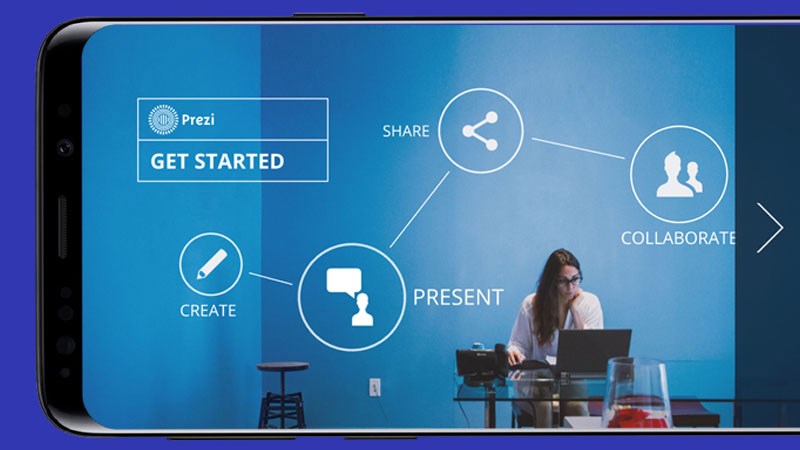 Prezi

GET STARTED

SHARE

COLLABORATE

CREATE

PRESENT